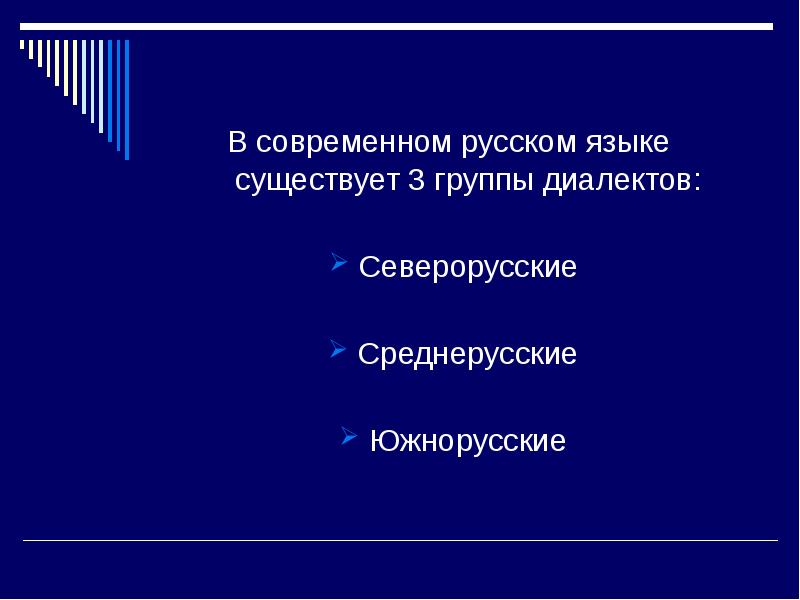 В современном русском языке существует 3 группы диалектов:

Северорусские

Среднерусские

Южнорусские